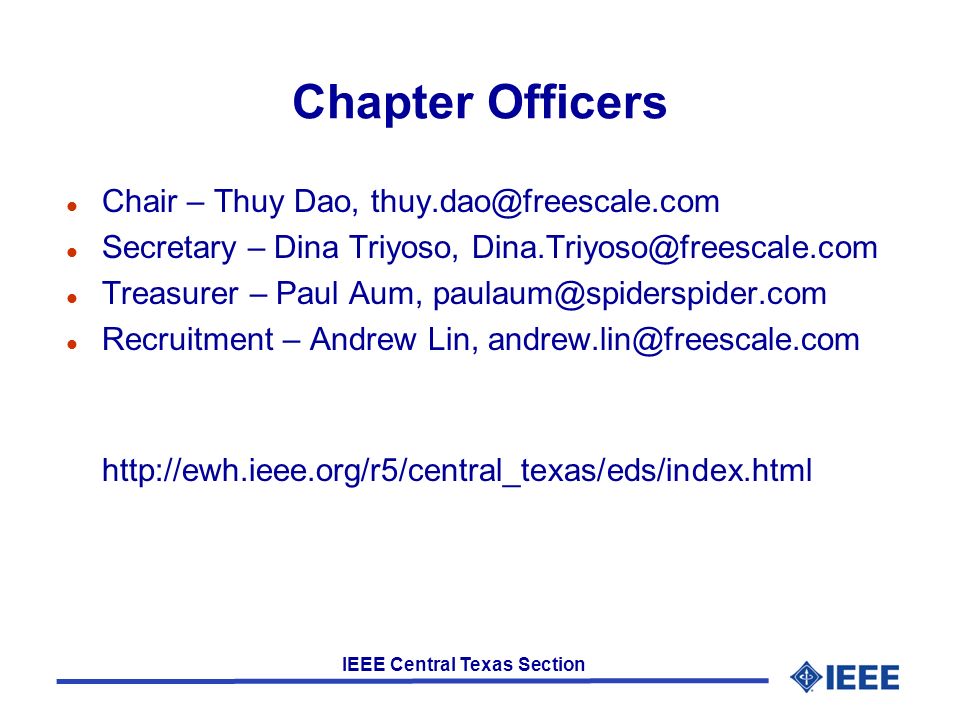 Chapter Officers

- Chair – Thuy Dao, thuy.dao@freescale.com
- Secretary – Dina Triyoso, Dina.Triyoso@freescale.com
- Treasurer – Paul Aum, paulaum@spiderspider.com
- Recruitment – Andrew Lin, andrew.lin@freescale.com

http://ewh.ieee.org/r5/central_texas/eds/index.html

IEEE Central Texas Section

IEEE